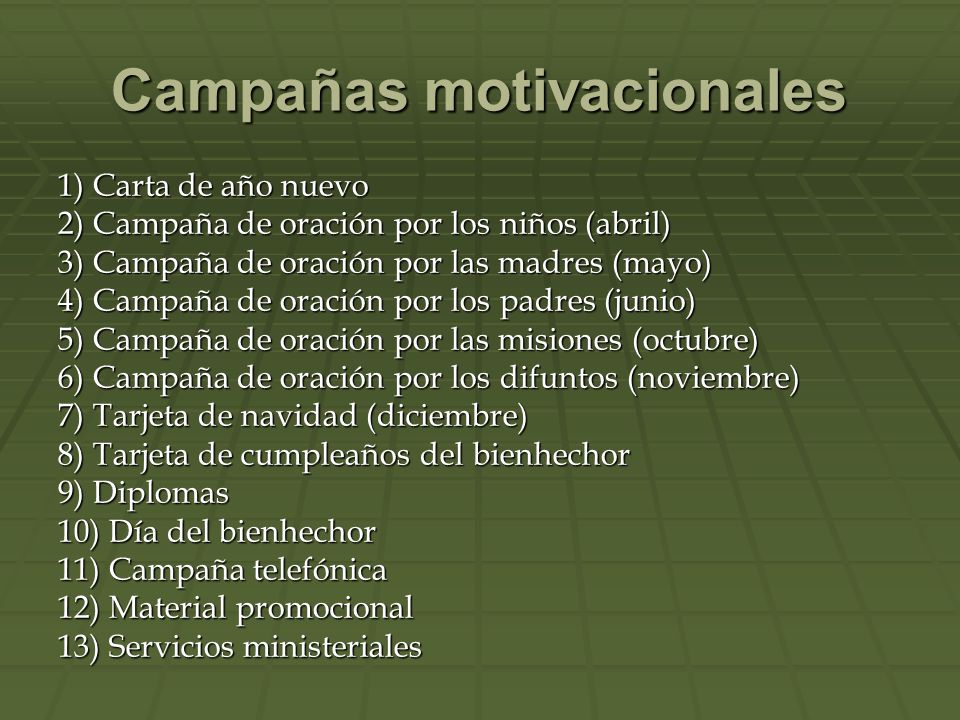 Campañas motivacionales

1) Carta de año nuevo
2) Campaña de oración por los niños (abril)
3) Campaña de oración por las madres (mayo)
4) Campaña de oración por los padres (junio)
5) Campaña de oración por las misiones (octubre)
6) Campaña de oración por los difuntos (noviembre)
7) Tarjeta de navidad (diciembre)
8) Tarjeta de cumpleaños del bienhechor
9) Diplomas
10) Día del bienhechor
11) Campaña telefónica
12) Material promocional
13) Servicios ministeriales